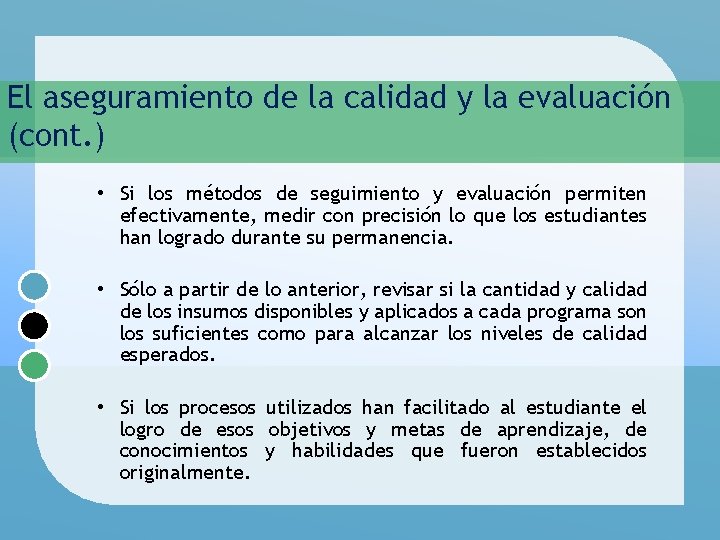 El aseguramiento de la calidad y la evaluación (cont.)

• Si los métodos de seguimiento y evaluación permiten efectivamente, medir con precisión lo que los estudiantes han logrado durante su permanencia.

• Sólo a partir de lo anterior, revisar si la cantidad y calidad de los insumos disponibles y aplicados a cada programa son los suficientes como para alcanzar los niveles de calidad esperados.

• Si los procesos utilizados han facilitado al estudiante el logro de esos objetivos y metas de aprendizaje, de conocimientos y habilidades que fueron establecidos originalmente.